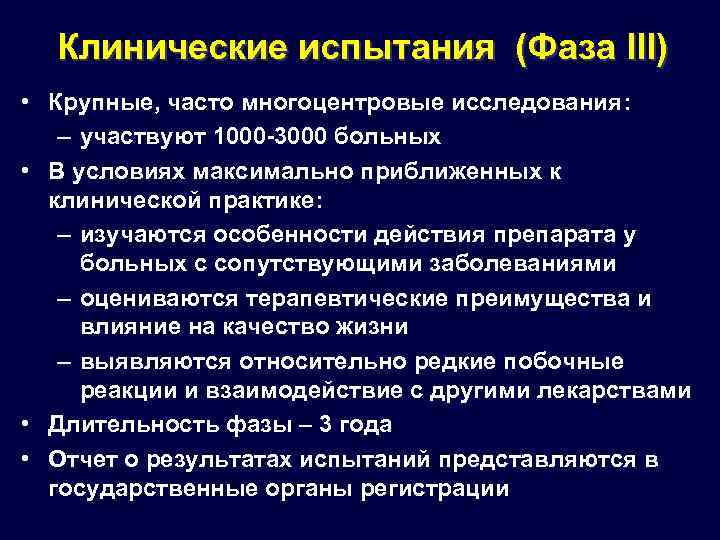 Клинические испытания (Фаза III)

• Крупные, часто многоцентровые исследования:
– участвуют 1000-3000 больных
• В условиях максимально приближенных к клинической практике:
– изучаются особенности действия препарата у больных с сопутствующими заболеваниями
– оцениваются терапевтические преимущества и влияние на качество жизни
– выявляются относительно редкие побочные реакции и взаимодействие с другими лекарствами
• Длительность фазы – 3 года
• Отчет о результатах испытаний представляются в государственные органы регистрации